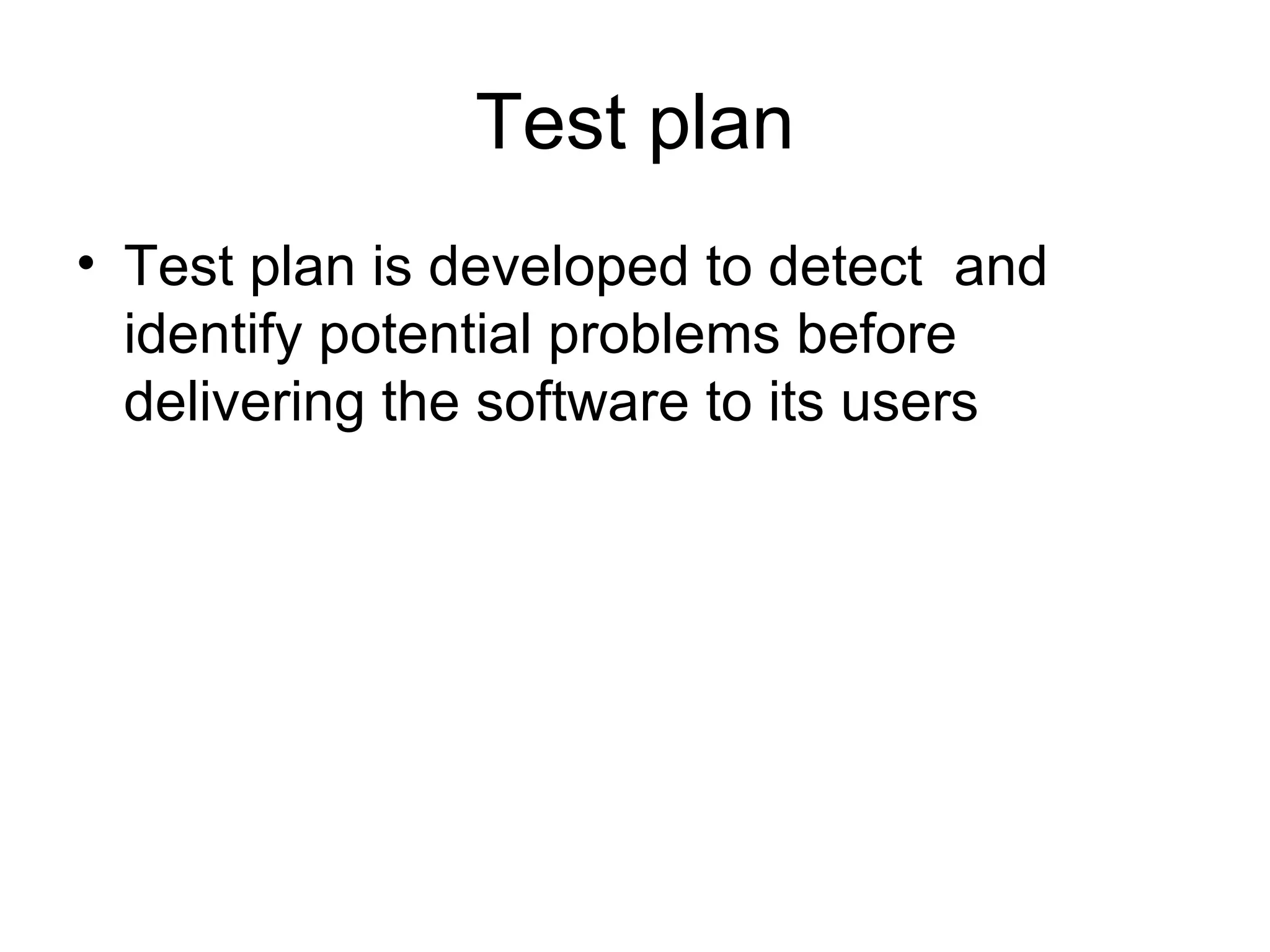 Test plan

• Test plan is developed to detect and identify potential problems before delivering the software to its users